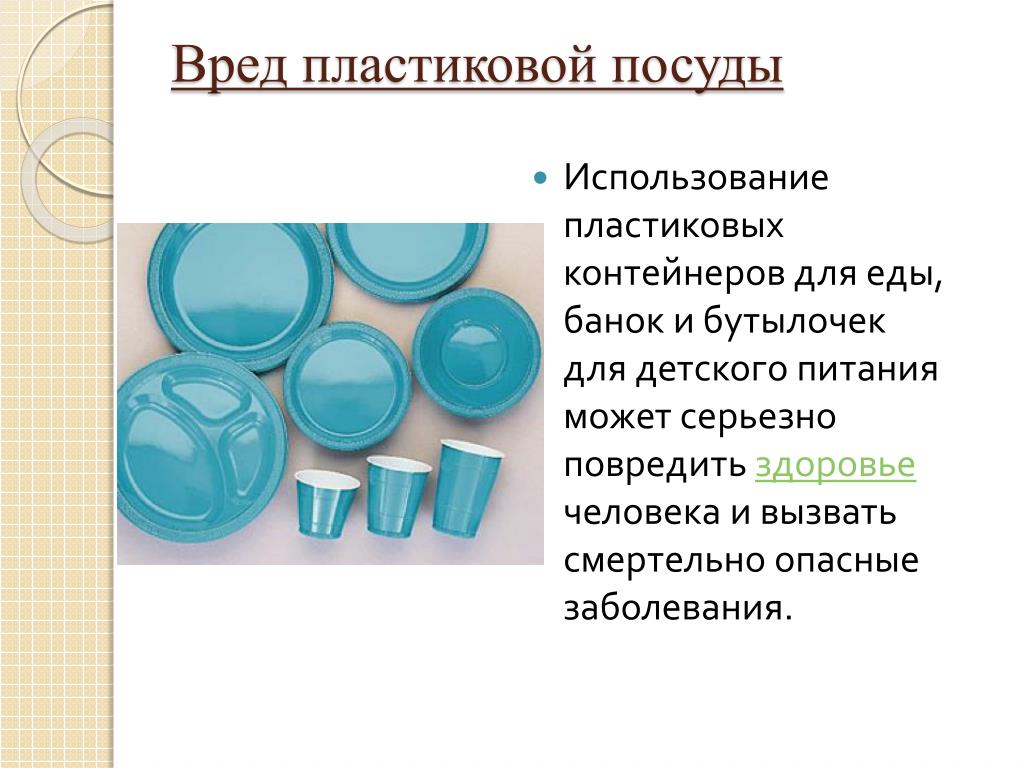 Вред пластиковой посуды

Использование пластиковых контейнеров для еды, банок и бутылочек для детского питания может серьезно повредить здоровье человека и вызвать смертельно опасные заболевания.